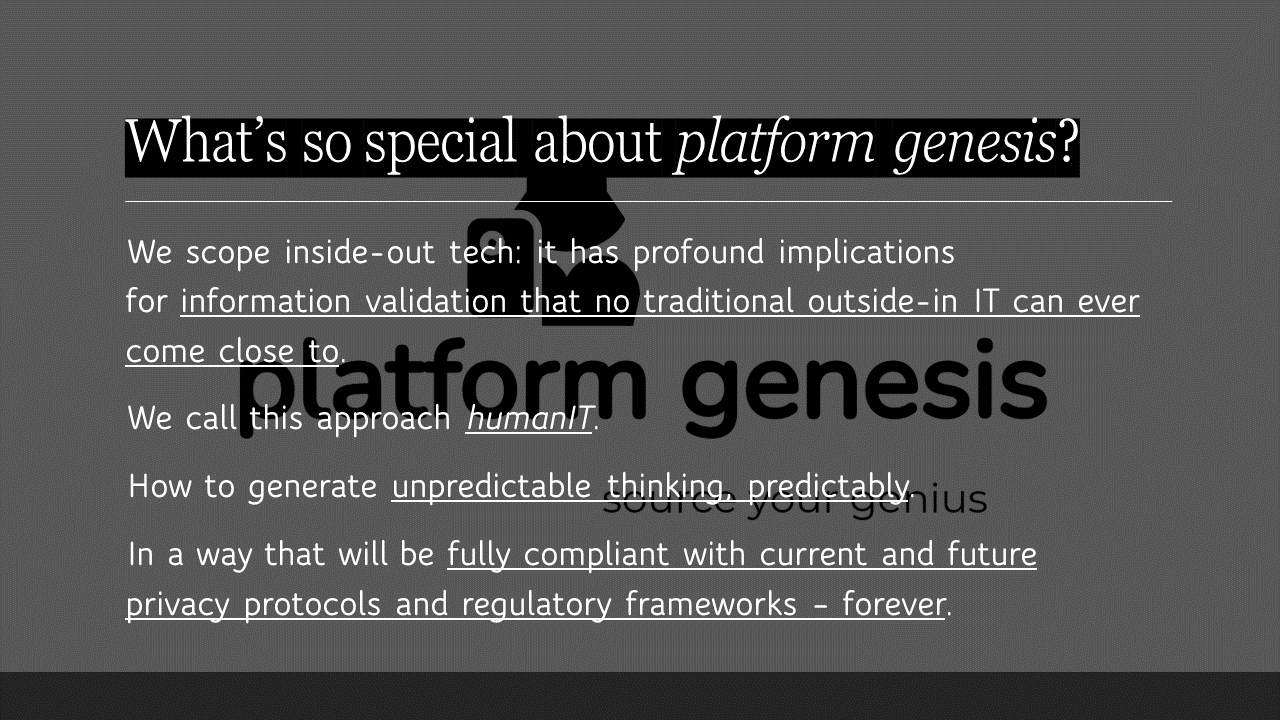 What's so special about platform genesis?

We scope inside-out tech: it has profound implications for information validation that no traditional outside-in IT can ever come close to.

We call this approach humanIT.

How to generate unpredictable thinking, predictably.

In a way that will be fully compliant with current and future privacy protocols and regulatory frameworks – forever.

platform genesis

source your genius